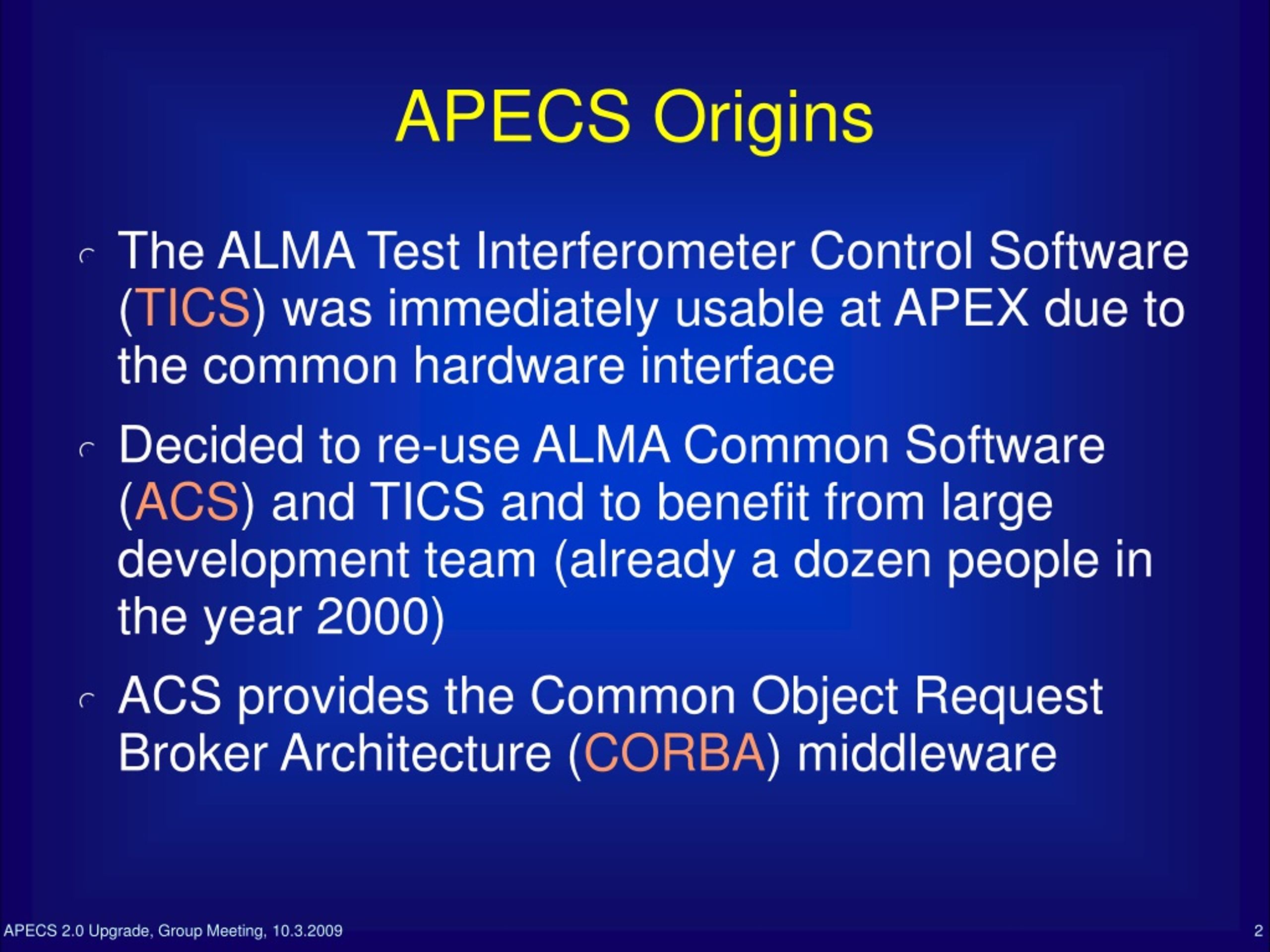 APECS Origins

The ALMA Test Interferometer Control Software (TICS) was immediately usable at APEX due to the common hardware interface

Decided to re-use ALMA Common Software (ACS) and TICS and to benefit from large development team (already a dozen people in the year 2000)

ACS provides the Common Object Request Broker Architecture (CORBA) middleware

APECS 2.0 Upgrade, Group Meeting, 10.3.2009

2